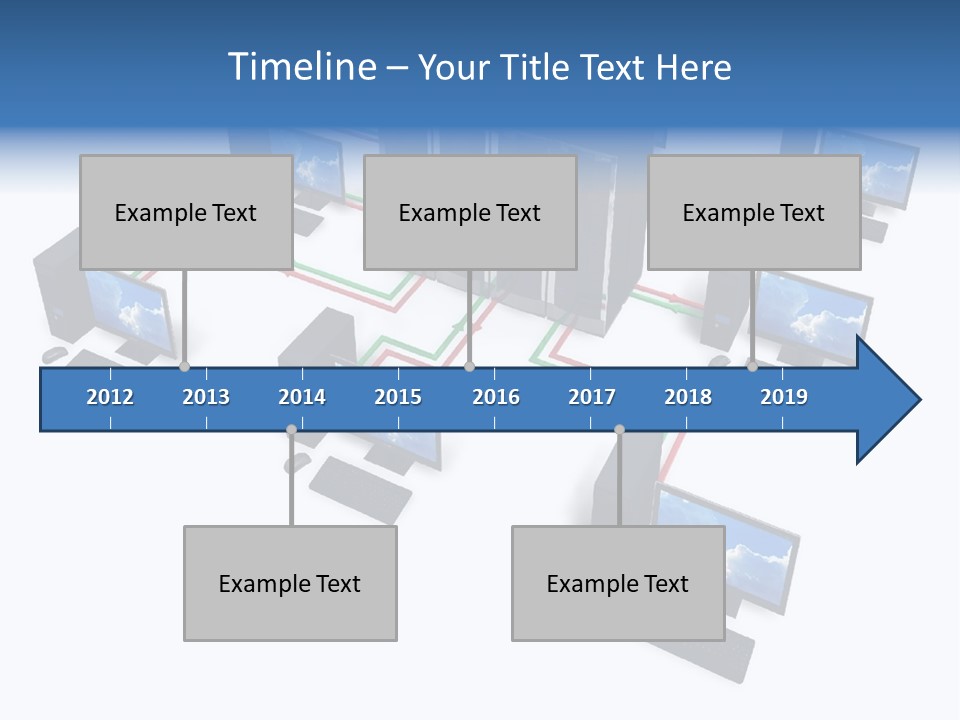 Timeline – Your Title Text Here

Example Text

Example Text

Example Text

2012 2013 2014 2015 2016 2017 2018 2019

Example Text

Example Text